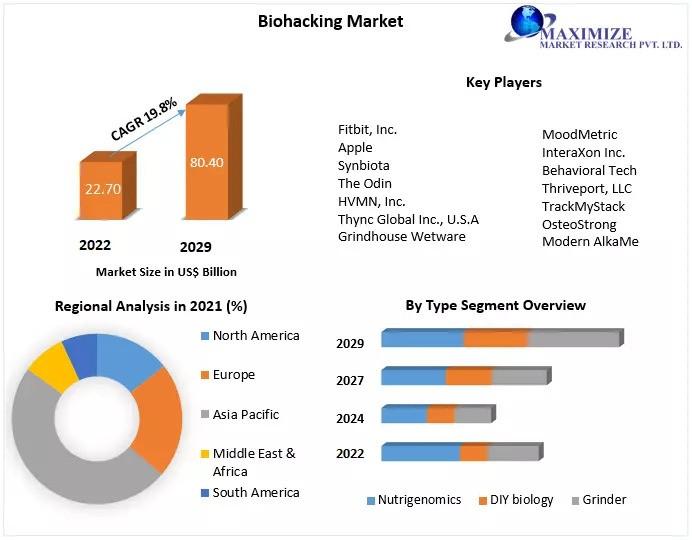 Biohacking Market

MAXIMIZE
MARKET RESEARCH PVT. LTD.

CAGR 19.8%

22.70

80.40

2022

2029

Market Size in US$ Billion

Key Players

Fitbit, Inc.
Apple
Synbiota
The Odin
HVMN, Inc.
Thync Global Inc., U.S.A
Grindhouse Wetware

MoodMetric
InteraXon Inc.
Behavioral Tech
Thriveport, LLC
TrackMyStack
OsteoStrong
Modern AlkaMe

Regional Analysis in 2021 (%)

North America
Europe
Asia Pacific
Middle East & Africa
South America

By Type Segment Overview

2029
2027
2024
2022

Nutrigenomics
DIY biology
Grinder